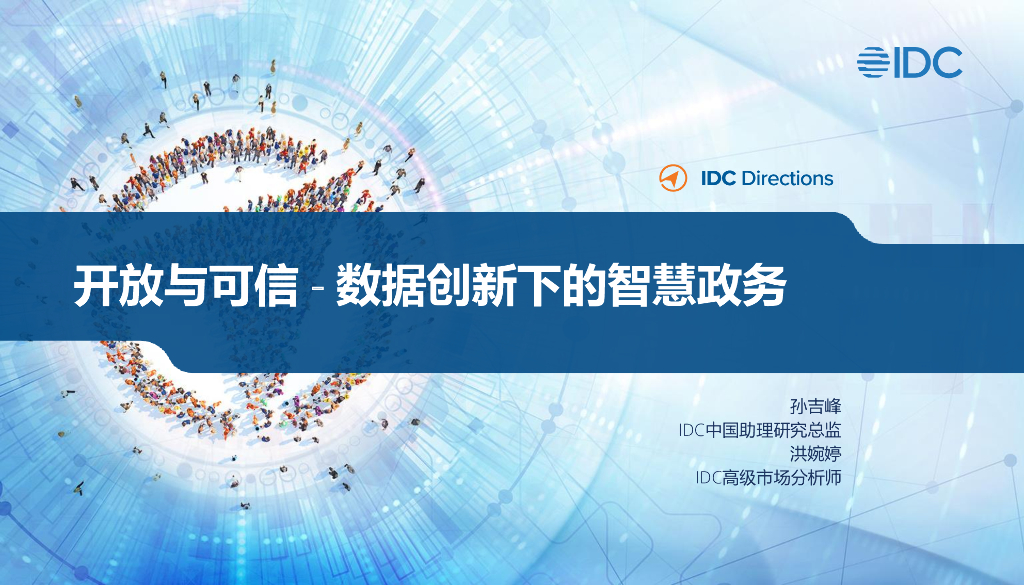 IDC

IDC Directions

开放与可信 - 数据创新下的智慧政务

孙吉峰
IDC中国助理研究总监
洪婉婷
IDC高级市场分析师